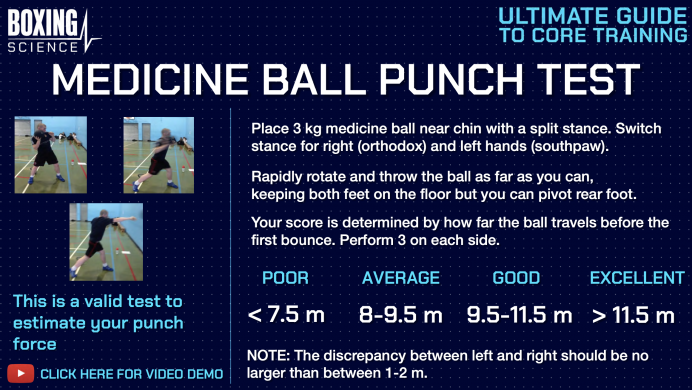 BOXING SCIENCE

ULTIMATE GUIDE TO CORE TRAINING

MEDICINE BALL PUNCH TEST

This is a valid test to estimate your punch force

CLICK HERE FOR VIDEO DEMO

Place 3 kg medicine ball near chin with a split stance. Switch stance for right (orthodox) and left hands (southpaw).

Rapidly rotate and throw the ball as far as you can, keeping both feet on the floor but you can pivot rear foot.

Your score is determined by how far the ball travels before the first bounce. Perform 3 on each side.

| POOR | AVERAGE | GOOD | EXCELLENT |
|---|---|---|---|
| < 7.5 m | 8-9.5 m | 9.5-11.5 m | > 11.5 m |

NOTE: The discrepancy between left and right should be no larger than between 1-2 m.